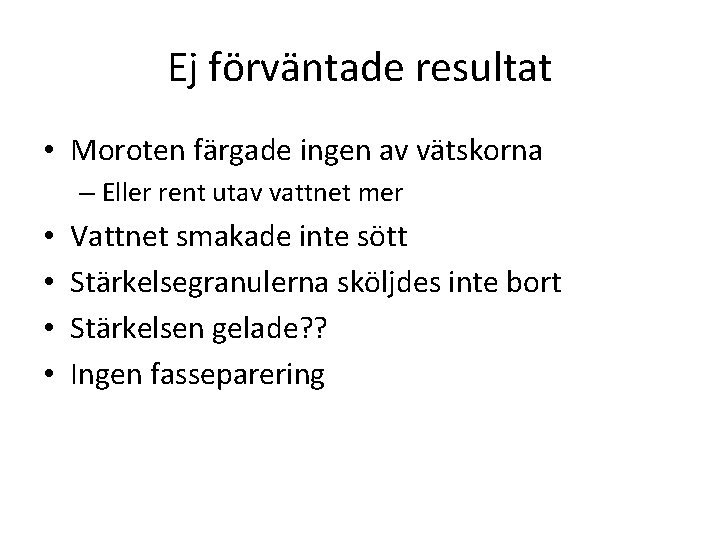 Ej förväntade resultat

• Moroten färgade ingen av vätskorna
  – Eller rent utav vattnet mer
• Vattnet smakade inte sött
• Stärkelsegranulerna sköljdes inte bort
• Stärkelsen gelade??
• Ingen fasseparering